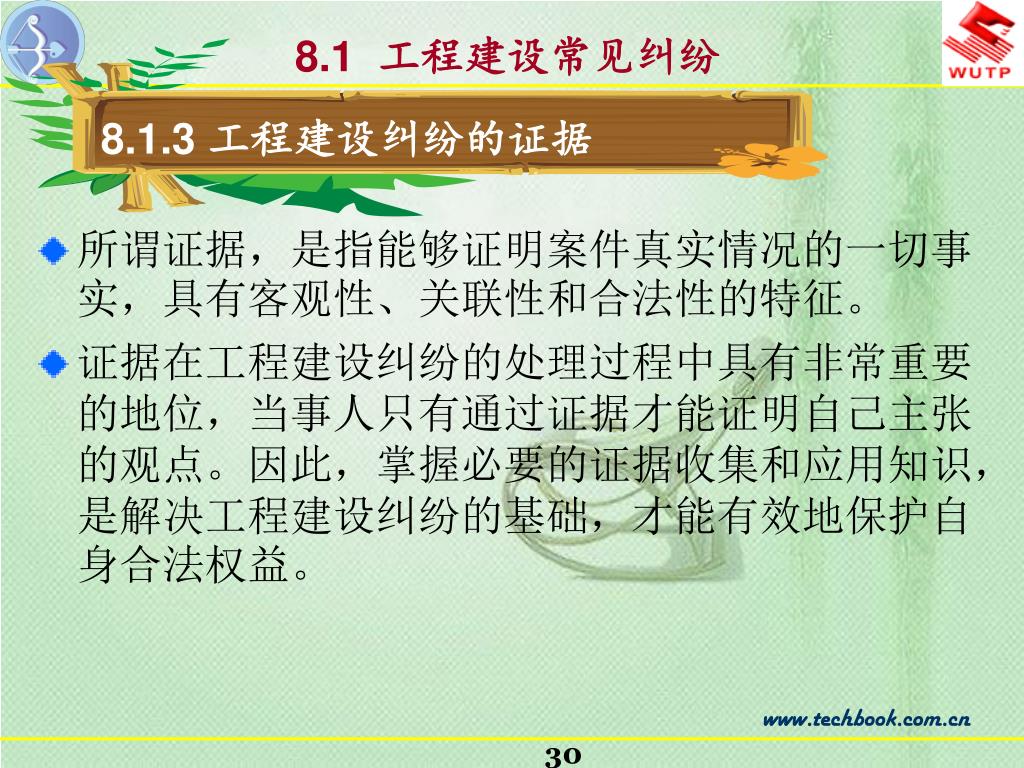 8.1 工程建设常见纠纷

WUTP

8.1.3 工程建设纠纷的证据

所谓证据，是指能够证明案件真实情况的一切事实，具有客观性、关联性和合法性的特征。

证据在工程建设纠纷的处理过程中具有非常重要的地位，当事人只有通过证据才能证明自己主张的观点。因此，掌握必要的证据收集和应用知识，是解决工程建设纠纷的基础，才能有效地保护自身合法权益。

www.techbook.com.cn

30